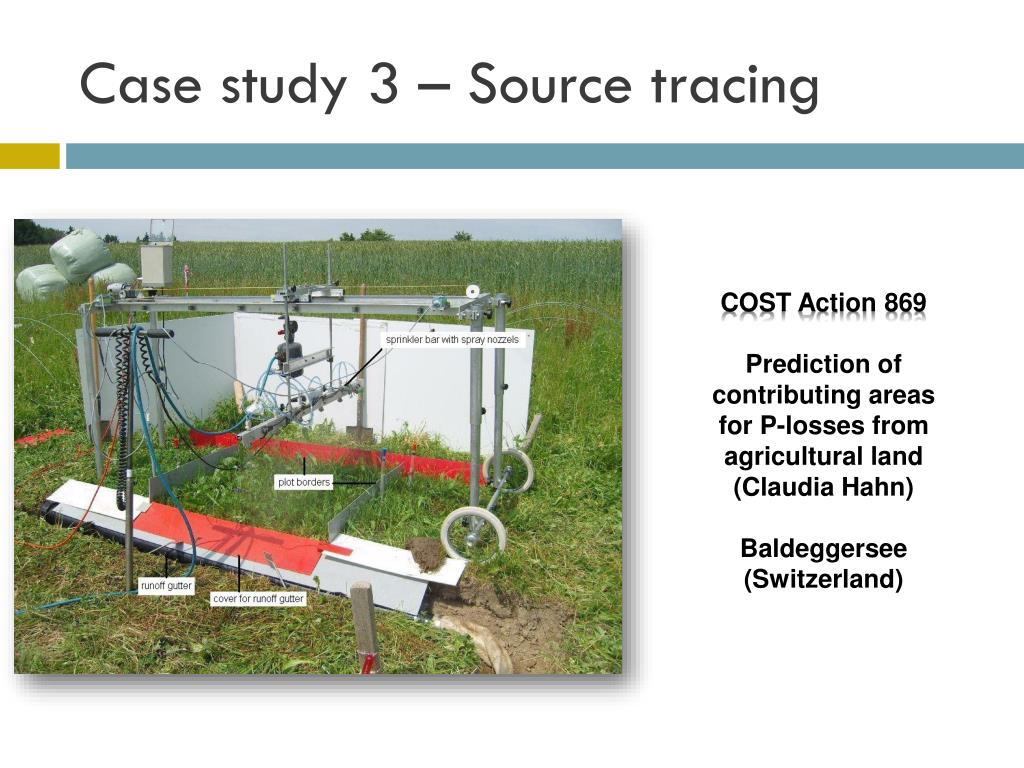 Case study 3 – Source tracing

sprinkler bar with spray nozzels

plot borders

runoff gutter

cover for runoff gutter

COST Action 869

Prediction of contributing areas for P-losses from agricultural land (Claudia Hahn)

Baldeggersee (Switzerland)